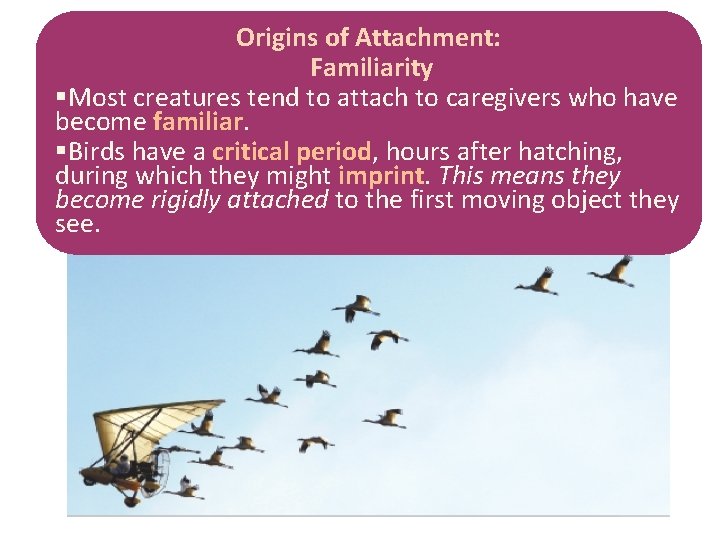 Origins of Attachment:
Familiarity

▪Most creatures tend to attach to caregivers who have become familiar.

▪Birds have a critical period, hours after hatching, during which they might imprint. This means they become rigidly attached to the first moving object they see.